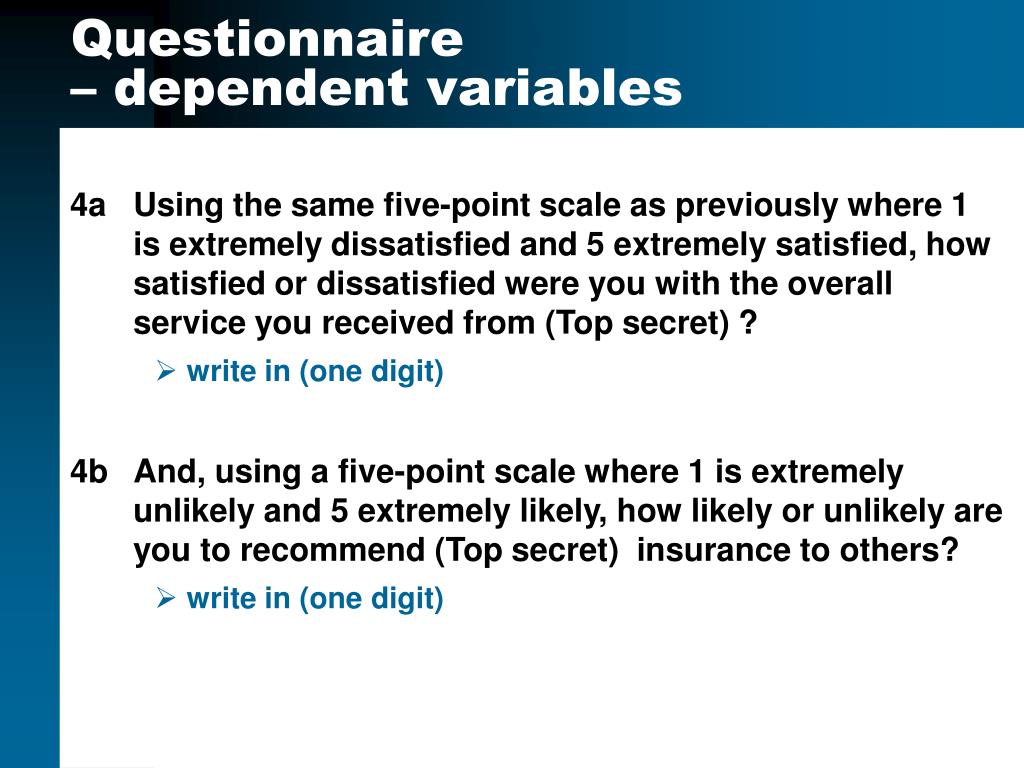 Questionnaire
– dependent variables

4a Using the same five-point scale as previously where 1 is extremely dissatisfied and 5 extremely satisfied, how satisfied or dissatisfied were you with the overall service you received from (Top secret) ?

➢ write in (one digit)

4b And, using a five-point scale where 1 is extremely unlikely and 5 extremely likely, how likely or unlikely are you to recommend (Top secret) insurance to others?

➢ write in (one digit)